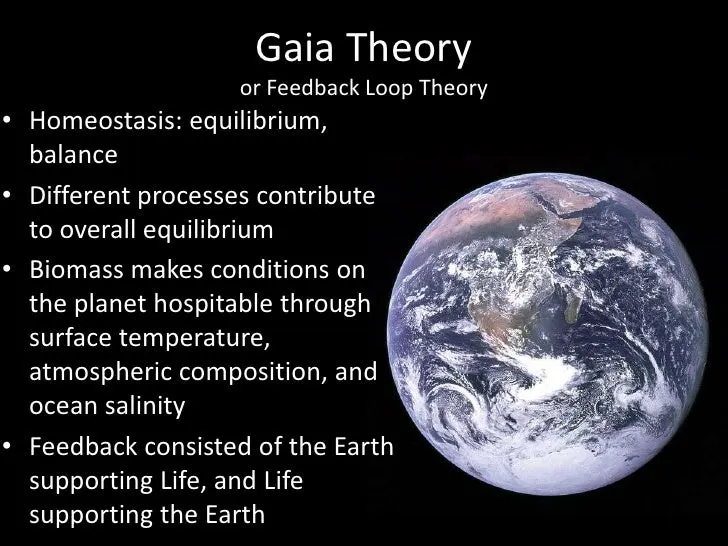 Gaia Theory
or Feedback Loop Theory

• Homeostasis: equilibrium, balance
• Different processes contribute to overall equilibrium
• Biomass makes conditions on the planet hospitable through surface temperature, atmospheric composition, and ocean salinity
• Feedback consisted of the Earth supporting Life, and Life supporting the Earth